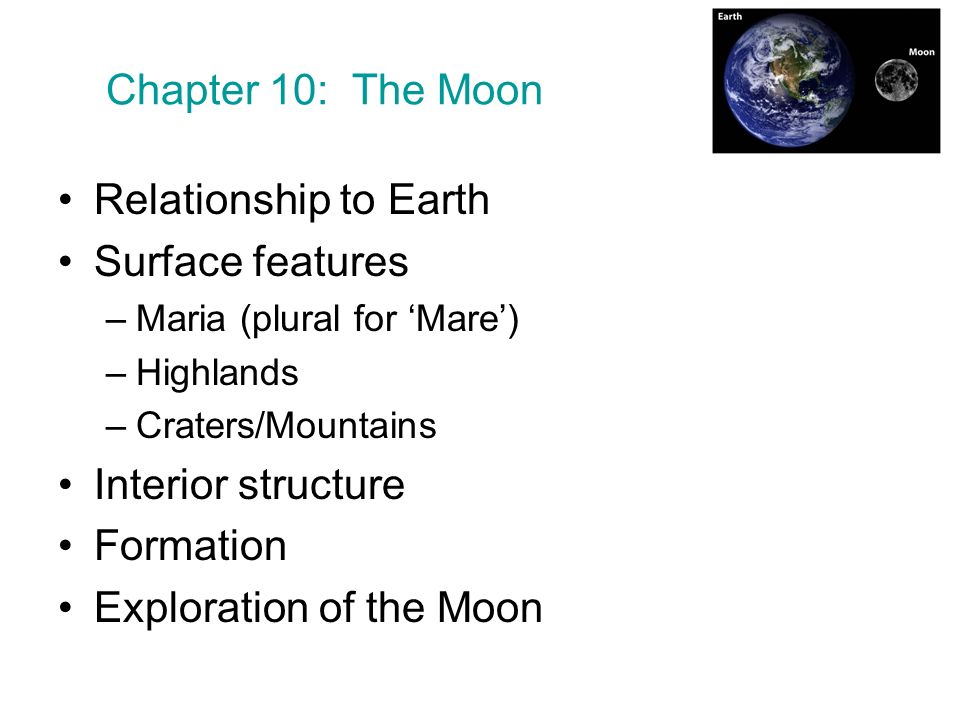 Chapter 10: The Moon

Earth

Moon

• Relationship to Earth
• Surface features
– Maria (plural for ‘Mare’)
– Highlands
– Craters/Mountains
• Interior structure
• Formation
• Exploration of the Moon